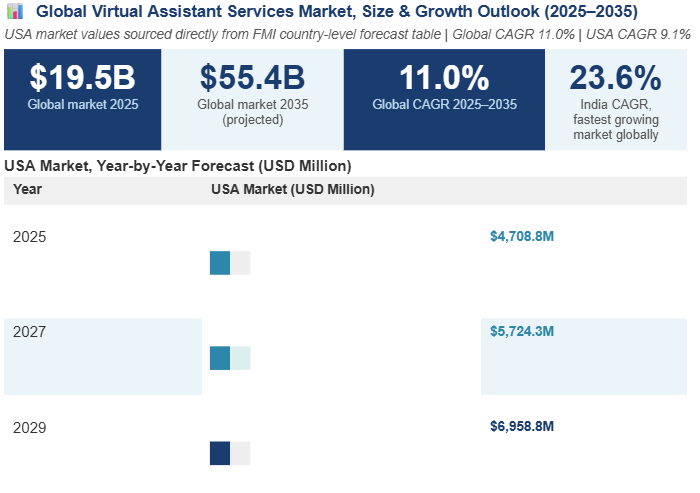 Global Virtual Assistant Services Market, Size & Growth Outlook (2025–2035)

USA market values sourced directly from FMI country-level forecast table | Global CAGR 11.0% | USA CAGR 9.1%

$19.5B
Global market 2025

$55.4B
Global market 2035 (projected)

11.0%
Global CAGR 2025–2035

23.6%
India CAGR, fastest growing market globally

USA Market, Year-by-Year Forecast (USD Million)

| Year | USA Market (USD Million) | |
|---|---|---|
| 2025 | | $4,708.8M |
| 2027 | | $5,724.3M |
| 2029 | | $6,958.8M |